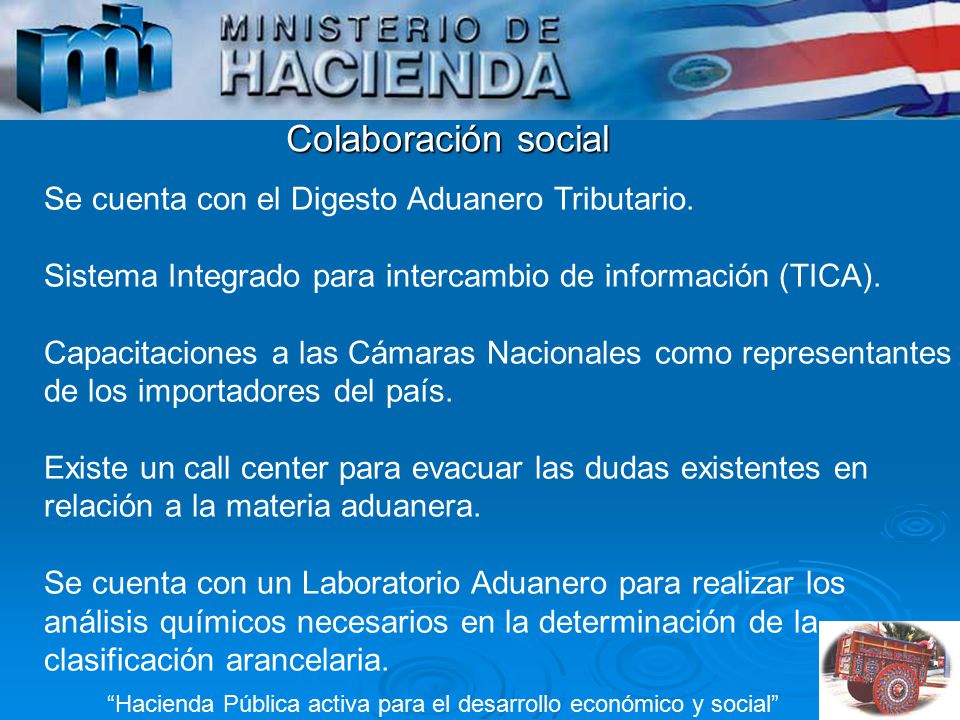 mh MINISTERIO DE HACIENDA

Colaboración social

Se cuenta con el Digesto Aduanero Tributario.

Sistema Integrado para intercambio de información (TICA).

Capacitaciones a las Cámaras Nacionales como representantes de los importadores del país.

Existe un call center para evacuar las dudas existentes en relación a la materia aduanera.

Se cuenta con un Laboratorio Aduanero para realizar los análisis químicos necesarios en la determinación de la clasificación arancelaria.

“Hacienda Pública activa para el desarrollo económico y social”